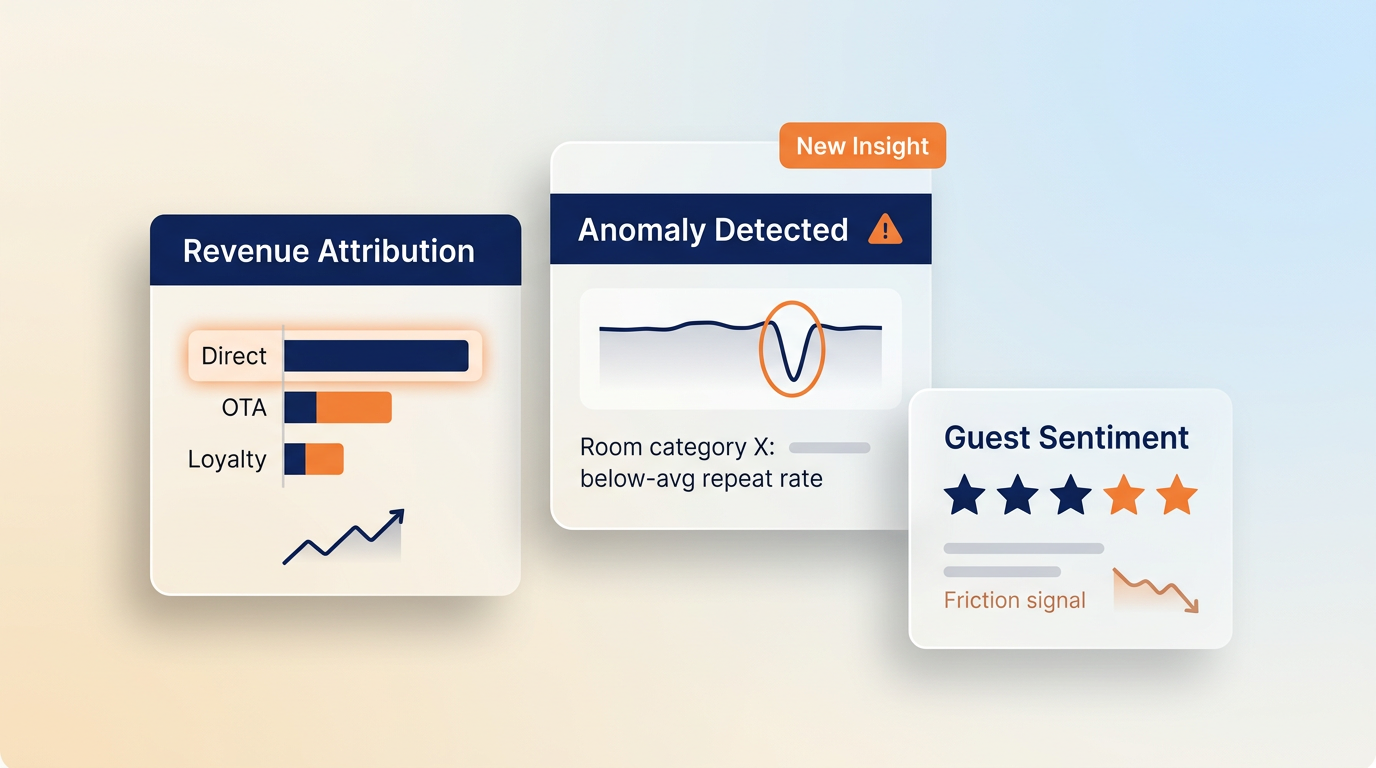 Revenue Attribution

Direct

OTA

Loyalty

New Insight

Anomaly Detected

Room category X: below-avg repeat rate

Guest Sentiment

Friction signal